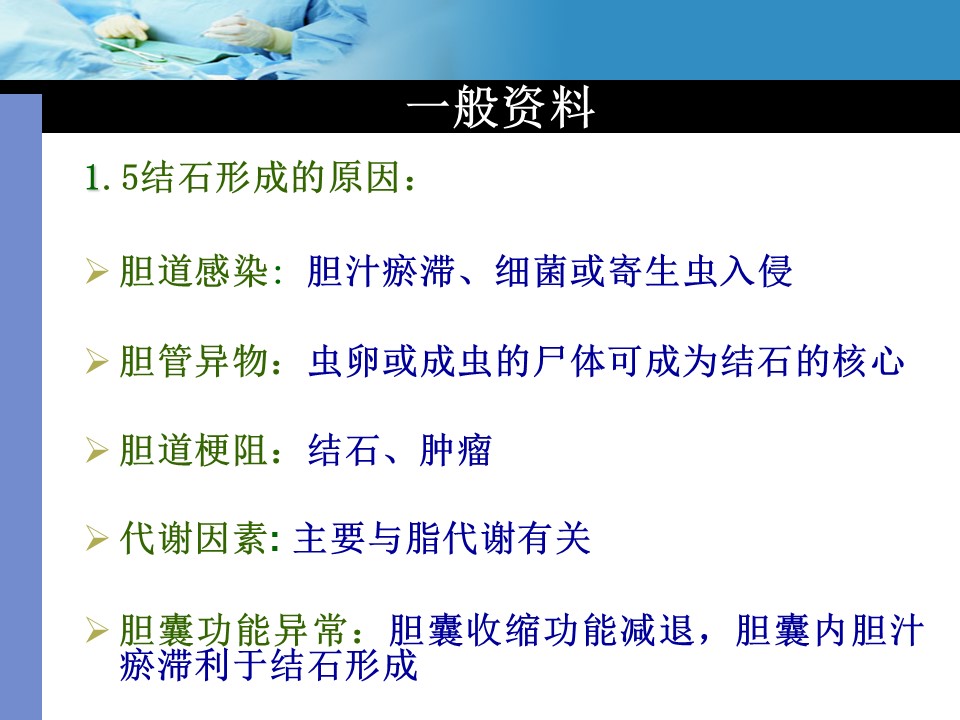 一般资料

1.5结石形成的原因：

➢ 胆道感染: 胆汁瘀滞、细菌或寄生虫入侵

➢ 胆管异物：虫卵或成虫的尸体可成为结石的核心

➢ 胆道梗阻：结石、肿瘤

➢ 代谢因素: 主要与脂代谢有关

➢ 胆囊功能异常：胆囊收缩功能减退，胆囊内胆汁瘀滞利于结石形成